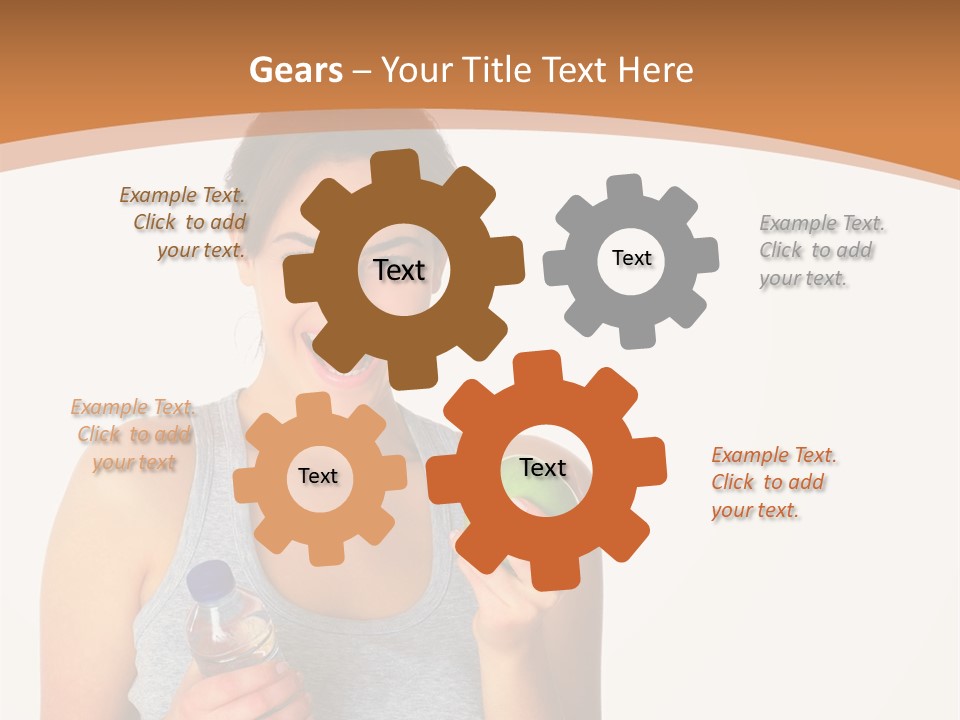 Gears – Your Title Text Here

Example Text. Click to add your text.

Text

Text

Example Text. Click to add your text.

Example Text. Click to add your text

Text

Text

Example Text. Click to add your text.